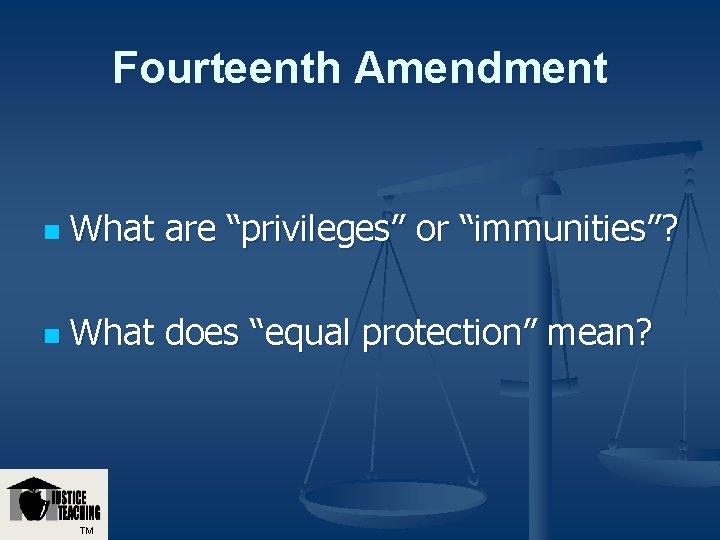 Fourteenth Amendment

What are “privileges” or “immunities”?

What does “equal protection” mean?

JUSTICE TEACHING

TM